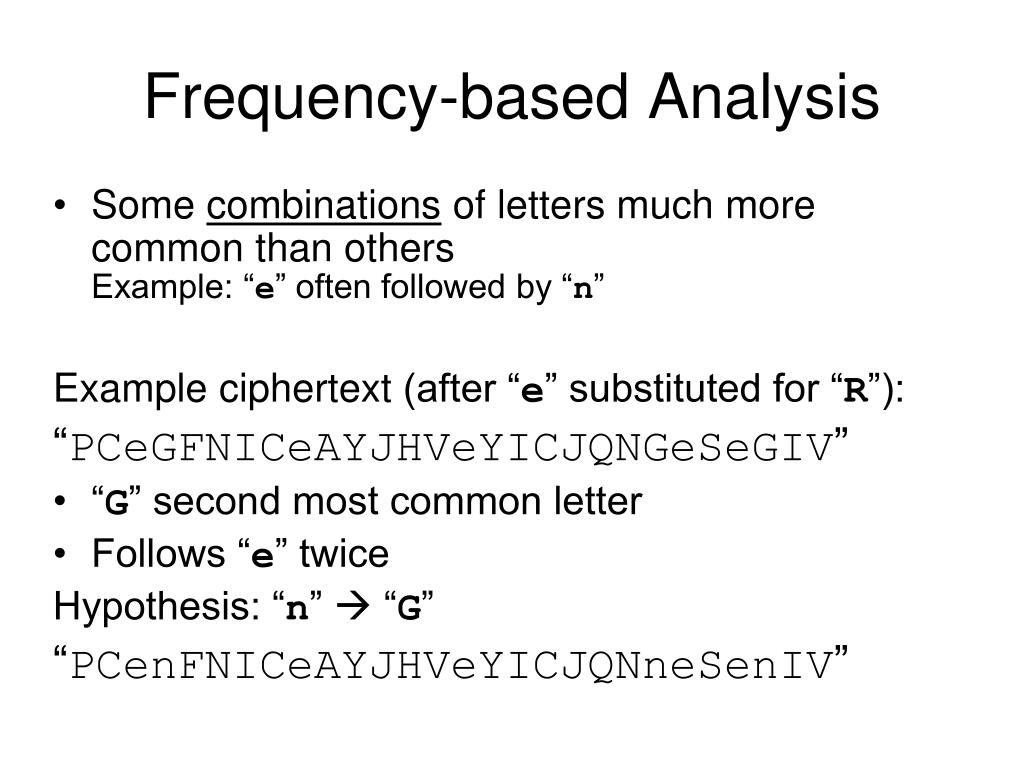 Frequency-based Analysis

• Some combinations of letters much more common than others
Example: “e” often followed by “n”

Example ciphertext (after “e” substituted for “R”):
“PCeGFNICeAYJHVeYICJQNGeSeGIV”
• “G” second most common letter
• Follows “e” twice
Hypothesis: “n” → “G”
“PCenFNICeAYJHVeYICJQNneSenIV”